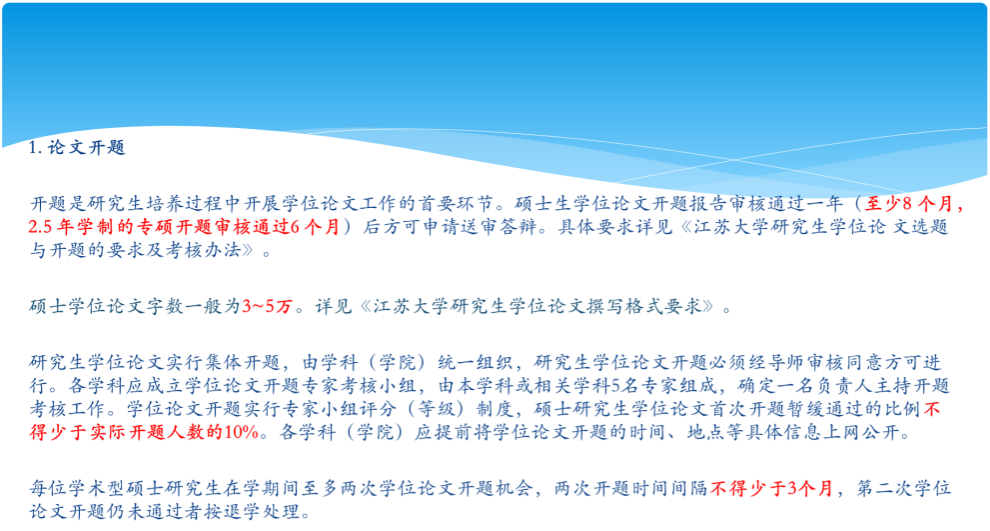 1. 论文开题

开题是研究生培养过程中开展学位论文工作的首要环节。硕士生学位论文开题报告审核通过一年（至少8 个月，2.5 年学制的专硕开题审核通过6 个月）后方可申请送审答辩。具体要求详见《江苏大学研究生学位论 文选题与开题的要求及考核办法》。

硕士学位论文字数一般为3~5万。详见《江苏大学研究生学位论文撰写格式要求》。

研究生学位论文实行集体开题，由学科（学院）统一组织，研究生学位论文开题必须经导师审核同意方可进行。各学科应成立学位论文开题专家考核小组，由本学科或相关学科5名专家组成，确定一名负责人主持开题考核工作。学位论文开题实行专家小组评分（等级）制度，硕士研究生学位论文首次开题暂缓通过的比例不得少于实际开题人数的10%。各学科（学院）应提前将学位论文开题的时间、地点等具体信息上网公开。

每位学术型硕士研究生在学期间至多两次学位论文开题机会，两次开题时间间隔不得少于3个月，第二次学位论文开题仍未通过者按退学处理。